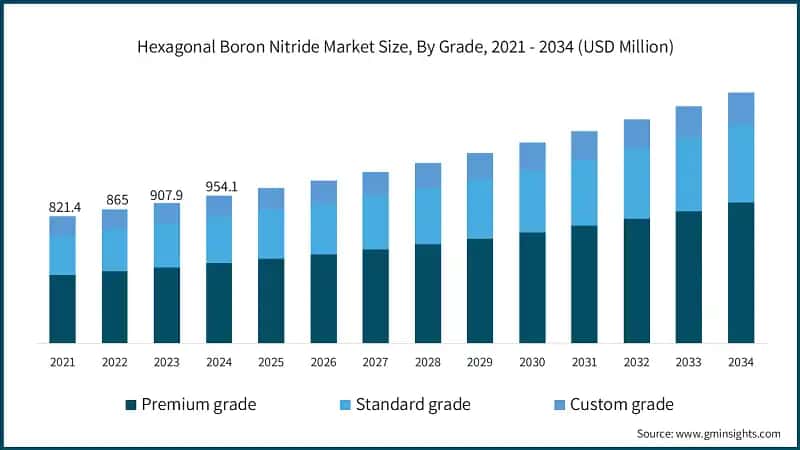 Hexagonal Boron Nitride Market Size, By Grade, 2021 - 2034 (USD Million)

821.4
865
907.9
954.1

2021 2022 2023 2024 2025 2026 2027 2028 2029 2030 2031 2032 2033 2034

Premium grade
Standard grade
Custom grade

Source: www.gminsights.com